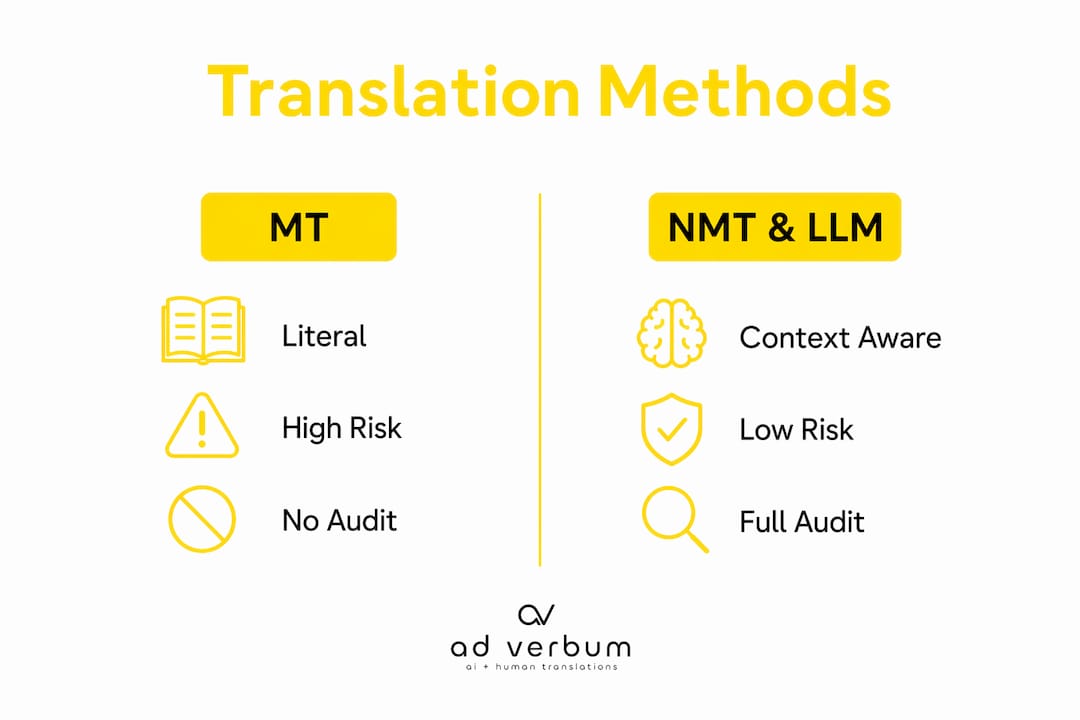 Translation Methods

MT

Literal

High Risk

No Audit

NMT & LLM

Context Aware

Low Risk

Full Audit

ad verbum
ai + human translations